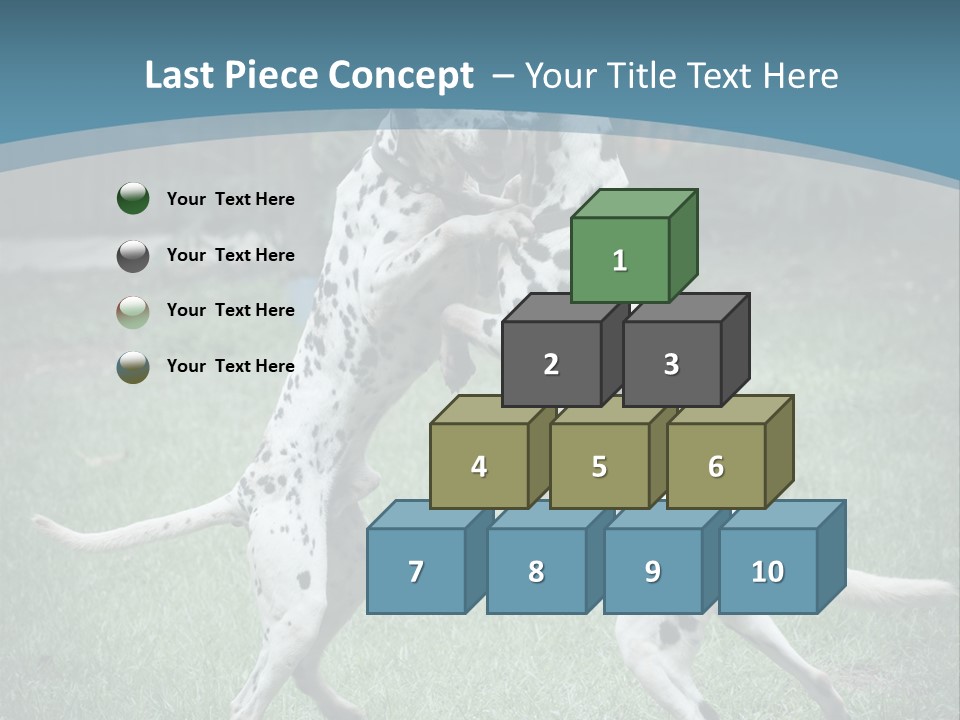 Last Piece Concept – Your Title Text Here

Your Text Here

Your Text Here

Your Text Here

Your Text Here

1

2

3

4

5

6

7

8

9

10